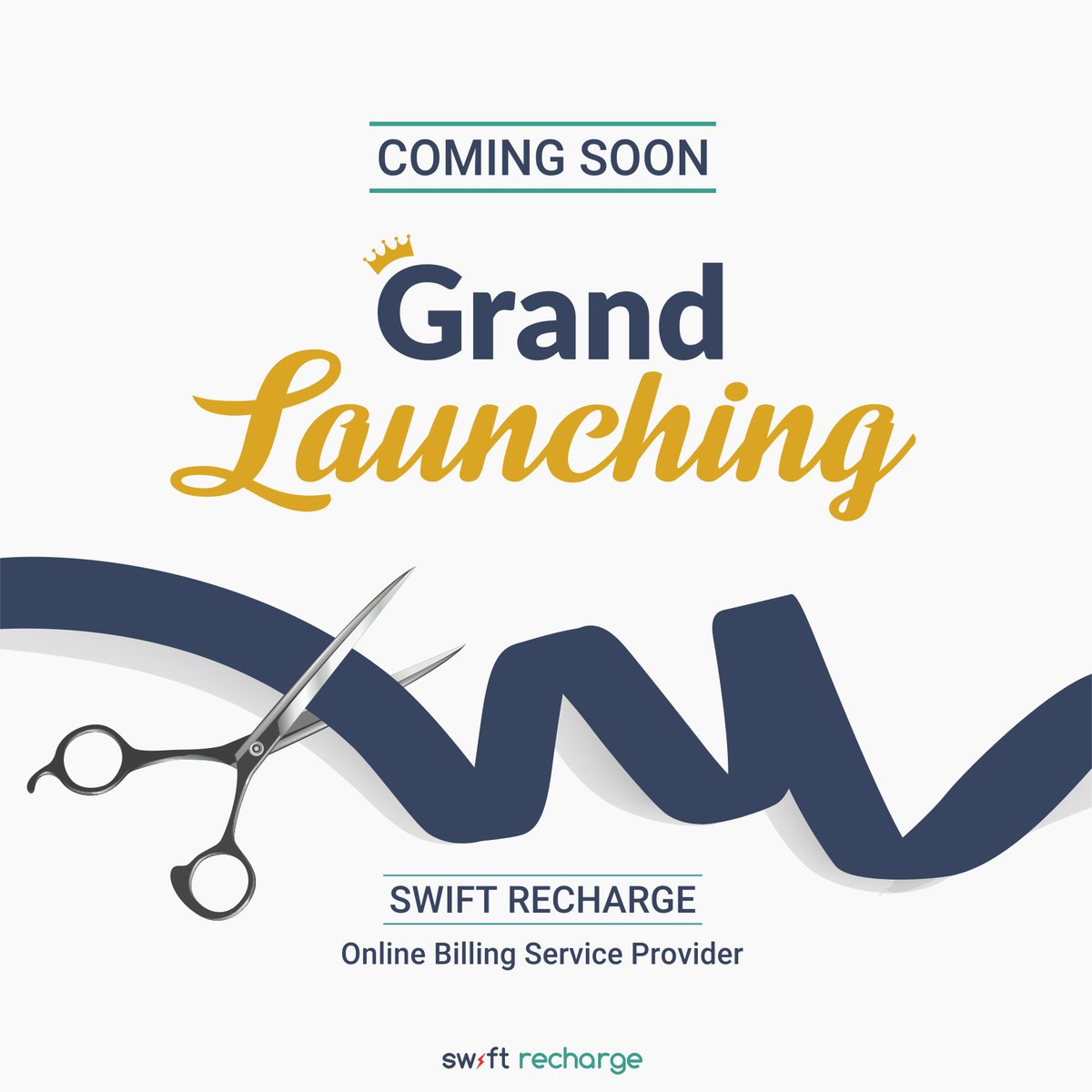 COMING SOON

Grand

Launching

SWIFT RECHARGE

Online Billing Service Provider

swift recharge